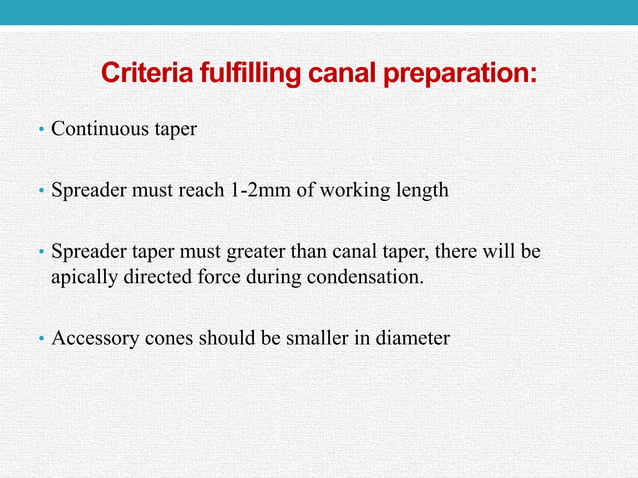 Criteria fulfilling canal preparation:

• Continuous taper

• Spreader must reach 1-2mm of working length

• Spreader taper must greater than canal taper, there will be apically directed force during condensation.

• Accessory cones should be smaller in diameter